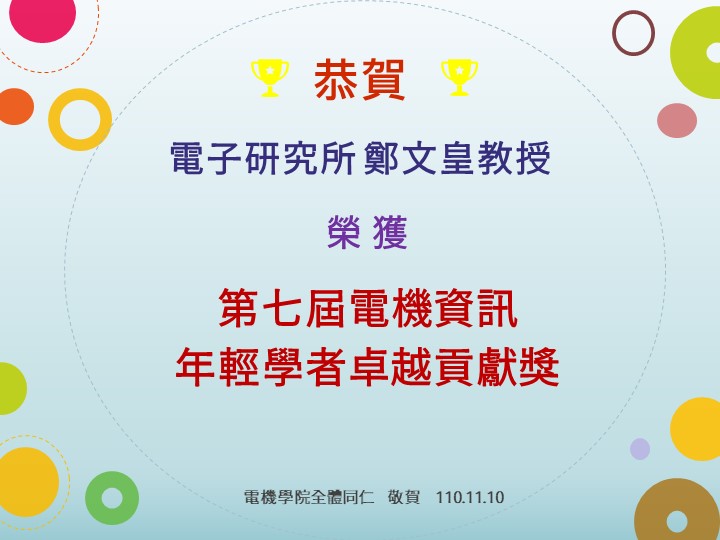 恭賀

電子研究所 鄭文皇教授

榮 獲

第七屆電機資訊
年輕學者卓越貢獻獎

電機學院全體同仁 敬賀 110.11.10